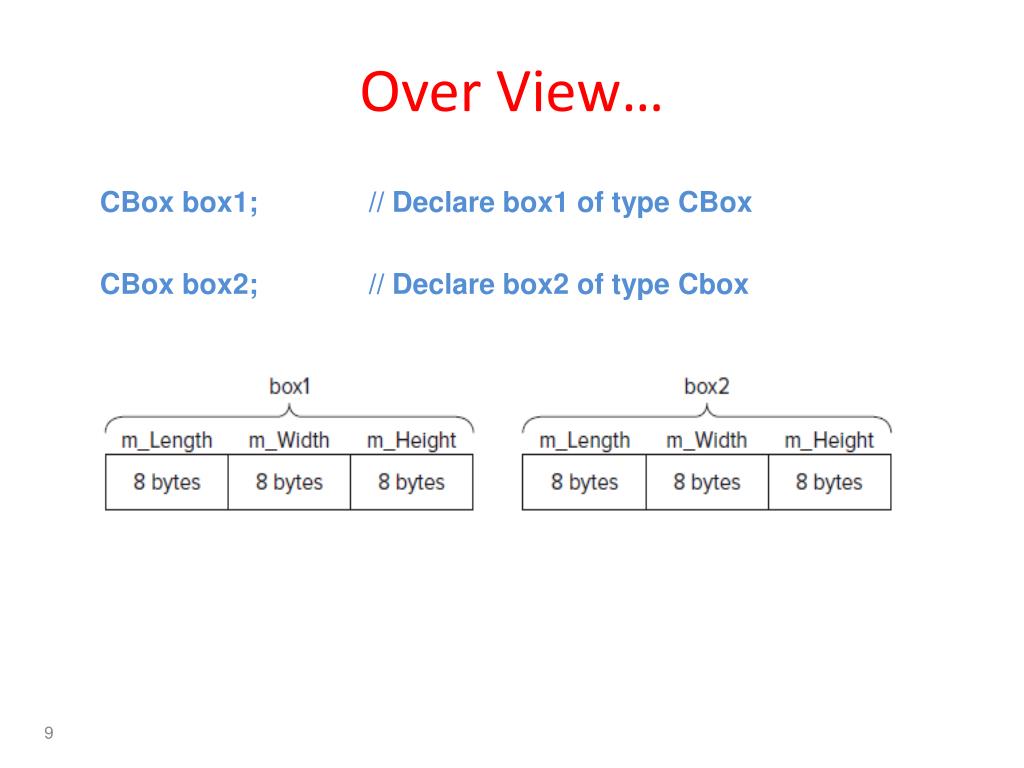 Over View…

CBox box1; // Declare box1 of type CBox

CBox box2; // Declare box2 of type Cbox

box1

| m_Length | m_Width | m_Height |
|---|---|---|
| 8 bytes | 8 bytes | 8 bytes |

box2

| m_Length | m_Width | m_Height |
|---|---|---|
| 8 bytes | 8 bytes | 8 bytes |

9